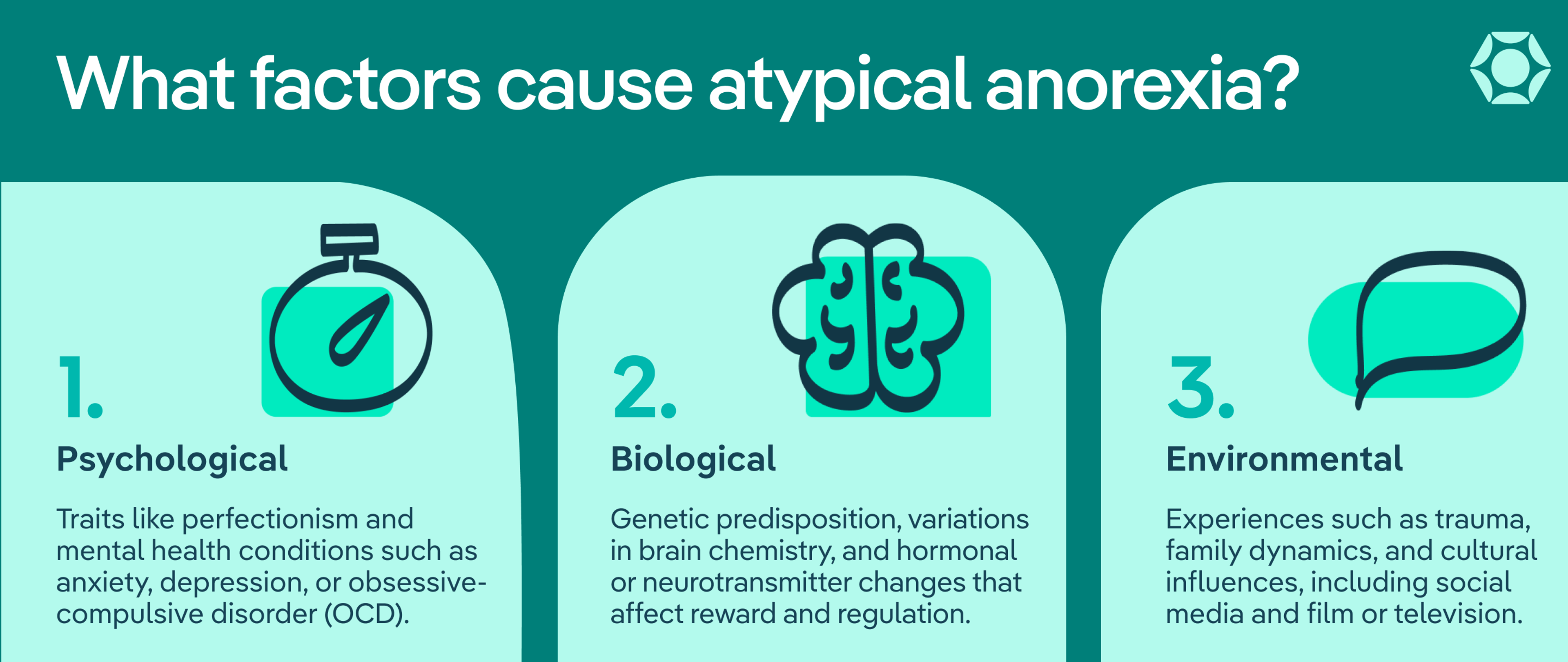 What factors cause atypical anorexia?

1.

Psychological

Traits like perfectionism and mental health conditions such as anxiety, depression, or obsessive-compulsive disorder (OCD).

2.

Biological

Genetic predisposition, variations in brain chemistry, and hormonal or neurotransmitter changes that affect reward and regulation.

3.

Environmental

Experiences such as trauma, family dynamics, and cultural influences, including social media and film or television.